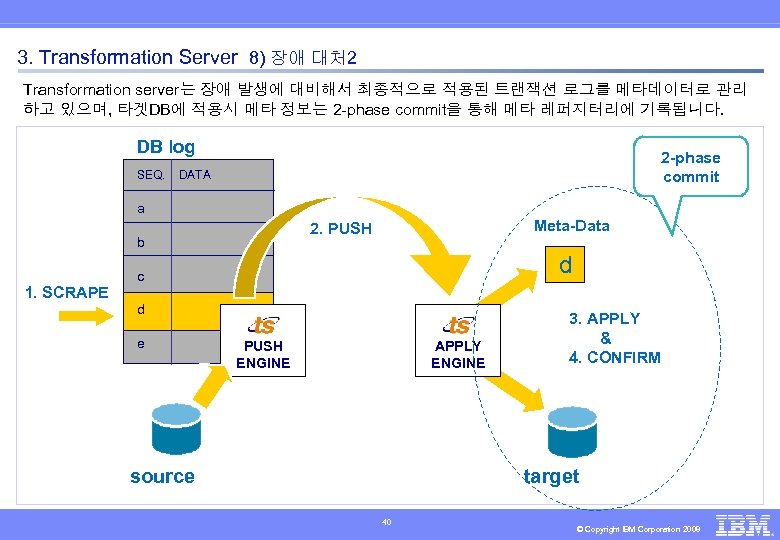 3. Transformation Server 8) 장애 대처2

Transformation server는 장애 발생에 대비해서 최종적으로 적용된 트랜잭션 로그를 메타데이터로 관리하고 있으며, 타겟DB에 적용시 메타 정보는 2-phase commit을 통해 메타 레퍼지터리에 기록됩니다.

DB log

| SEQ. | DATA |
|---|---|
| a | |
| b | |
| c | |
| d | |
| e | |

1. SCRAPE

2. PUSH

ts
PUSH ENGINE

ts
APPLY ENGINE

2-phase commit

Meta-Data

d

3. APPLY
&
4. CONFIRM

source

target

40

© Copyright IBM Corporation 2009

IBM